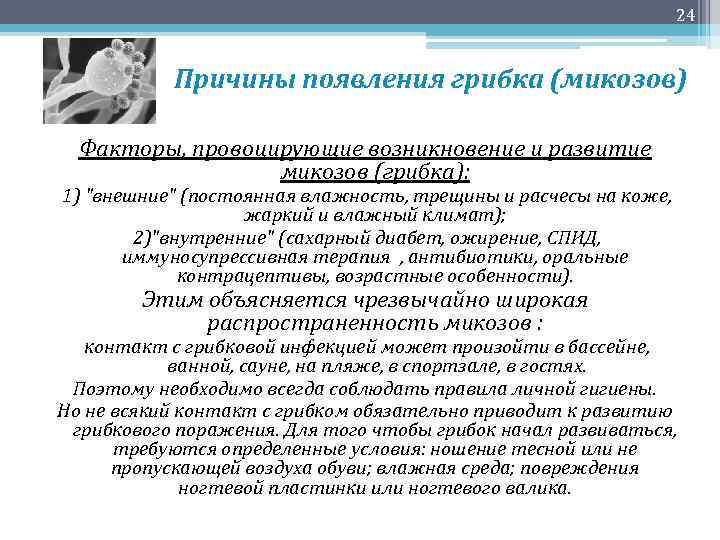 24

Причины появления грибка (микозов)

Факторы, провоцирующие возникновение и развитие микозов (грибка):

1) "внешние" (постоянная влажность, трещины и расчесы на коже, жаркий и влажный климат);

2)"внутренние" (сахарный диабет, ожирение, СПИД, иммуносупрессивная терапия , антибиотики, оральные контрацептивы, возрастные особенности).

Этим объясняется чрезвычайно широкая распространенность микозов :

контакт с грибковой инфекцией может произойти в бассейне, ванной, сауне, на пляже, в спортзале, в гостях.

Поэтому необходимо всегда соблюдать правила личной гигиены.

Но не всякий контакт с грибком обязательно приводит к развитию грибкового поражения. Для того чтобы грибок начал развиваться, требуются определенные условия: ношение тесной или не пропускающей воздуха обуви; влажная среда; повреждения ногтевой пластинки или ногтевого валика.